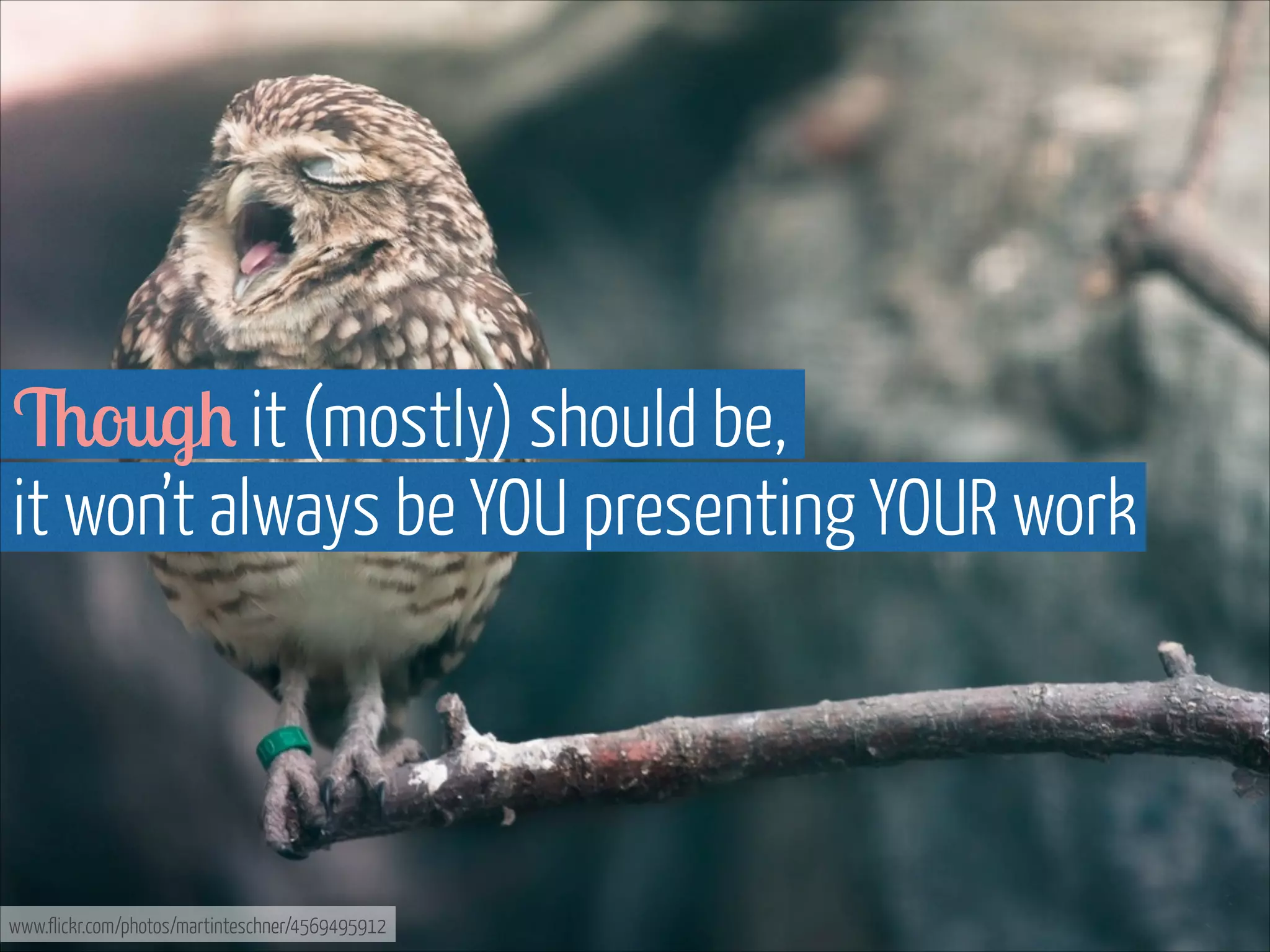 Though it (mostly) should be,
it won't always be YOU presenting YOUR work

www.flickr.com/photos/martinteschner/4569495912